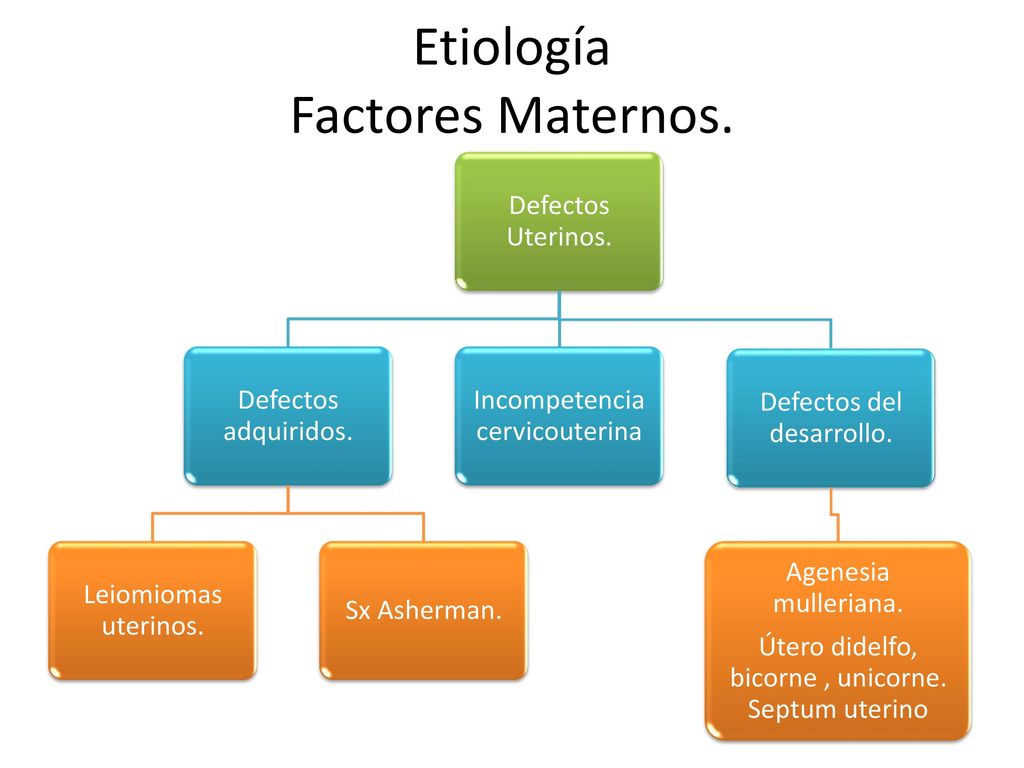 Etiología
Factores Maternos.

Defectos Uterinos.

Defectos adquiridos.

Incompetencia cervicouterina

Defectos del desarrollo.

Leiomiomas uterinos.

Sx Asherman.

Agenesia mulleriana.

Útero didelfo, bicorne , unicorne. Septum uterino